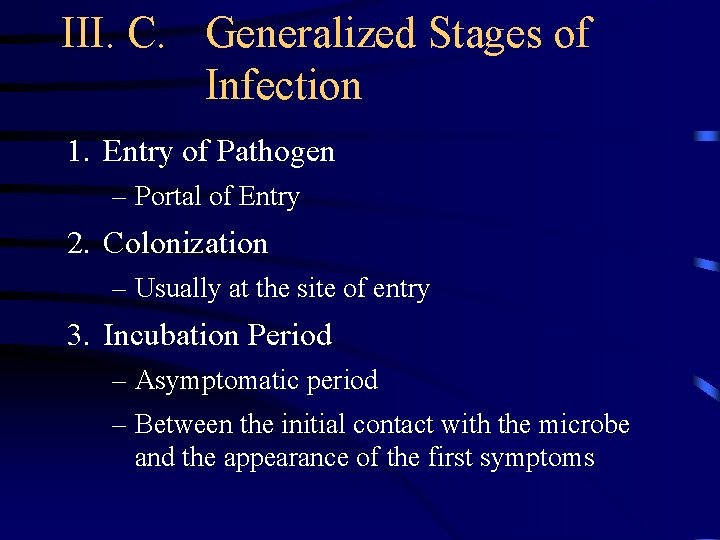 III. C. Generalized Stages of Infection

1. Entry of Pathogen
– Portal of Entry

2. Colonization
– Usually at the site of entry

3. Incubation Period
– Asymptomatic period
– Between the initial contact with the microbe and the appearance of the first symptoms